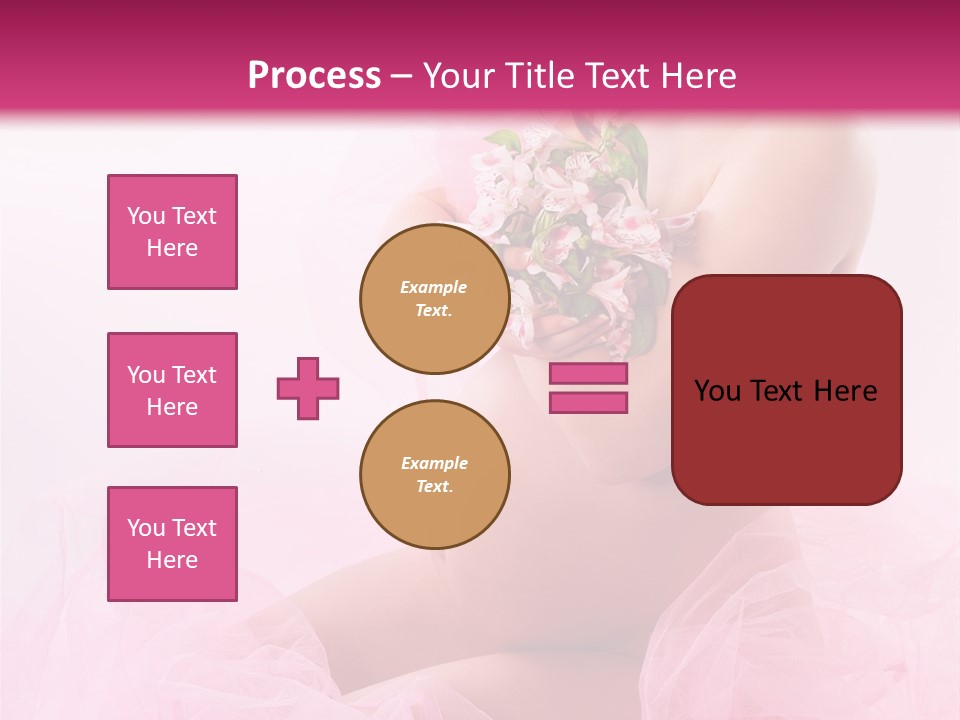 Process – Your Title Text Here

You Text Here

You Text Here

You Text Here

Example Text.

Example Text.

You Text Here